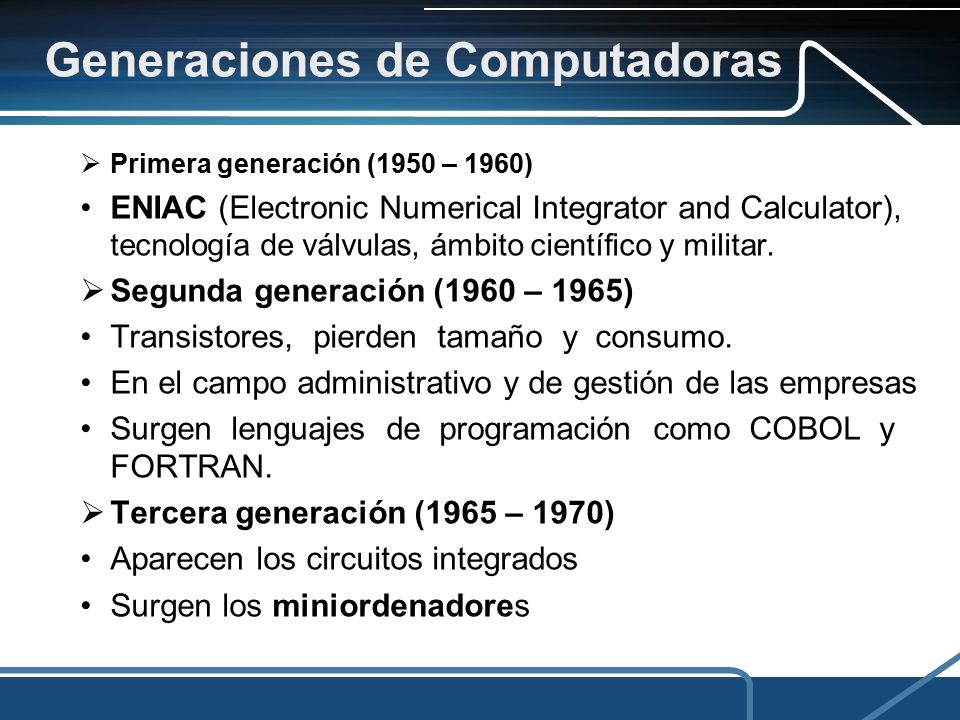 Generaciones de Computadoras

➢ Primera generación (1950 – 1960)

• ENIAC (Electronic Numerical Integrator and Calculator), tecnología de válvulas, ámbito científico y militar.

➢ Segunda generación (1960 – 1965)

• Transistores, pierden tamaño y consumo.

• En el campo administrativo y de gestión de las empresas

• Surgen lenguajes de programación como COBOL y FORTRAN.

➢ Tercera generación (1965 – 1970)

• Aparecen los circuitos integrados

• Surgen los miniordenadores